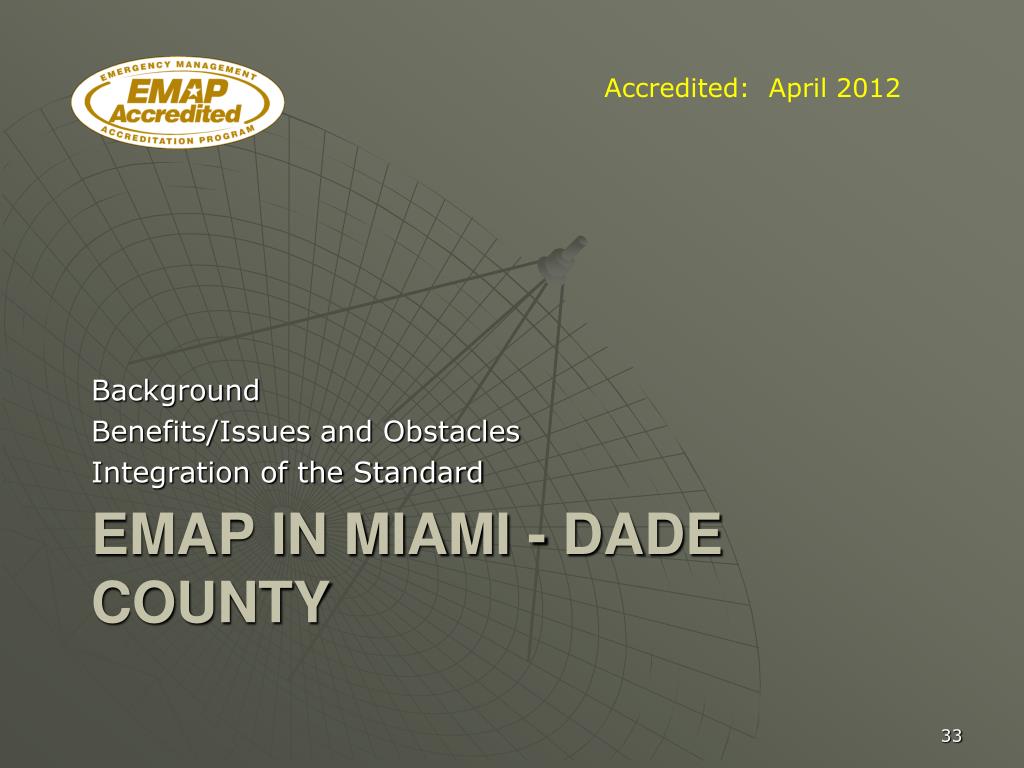 EMERGENCY MANAGEMENT
EMAP
Accredited
ACCREDITATION PROGRAM

Accredited: April 2012

Background
Benefits/Issues and Obstacles
Integration of the Standard

EMAP IN MIAMI - DADE COUNTY

33